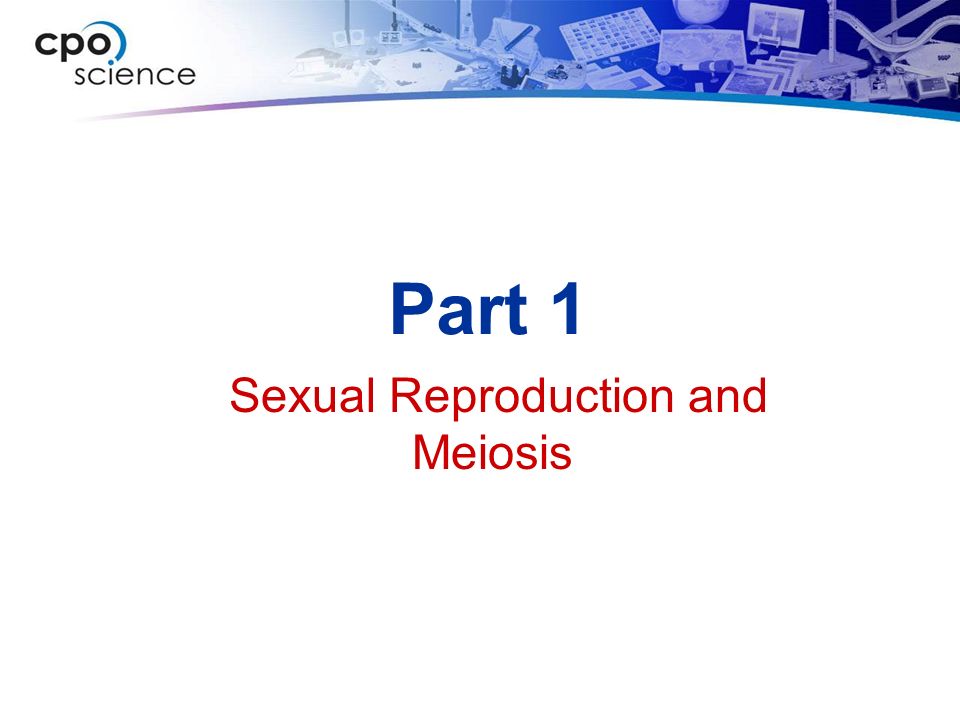 cpo
science

Part 1

Sexual Reproduction and Meiosis